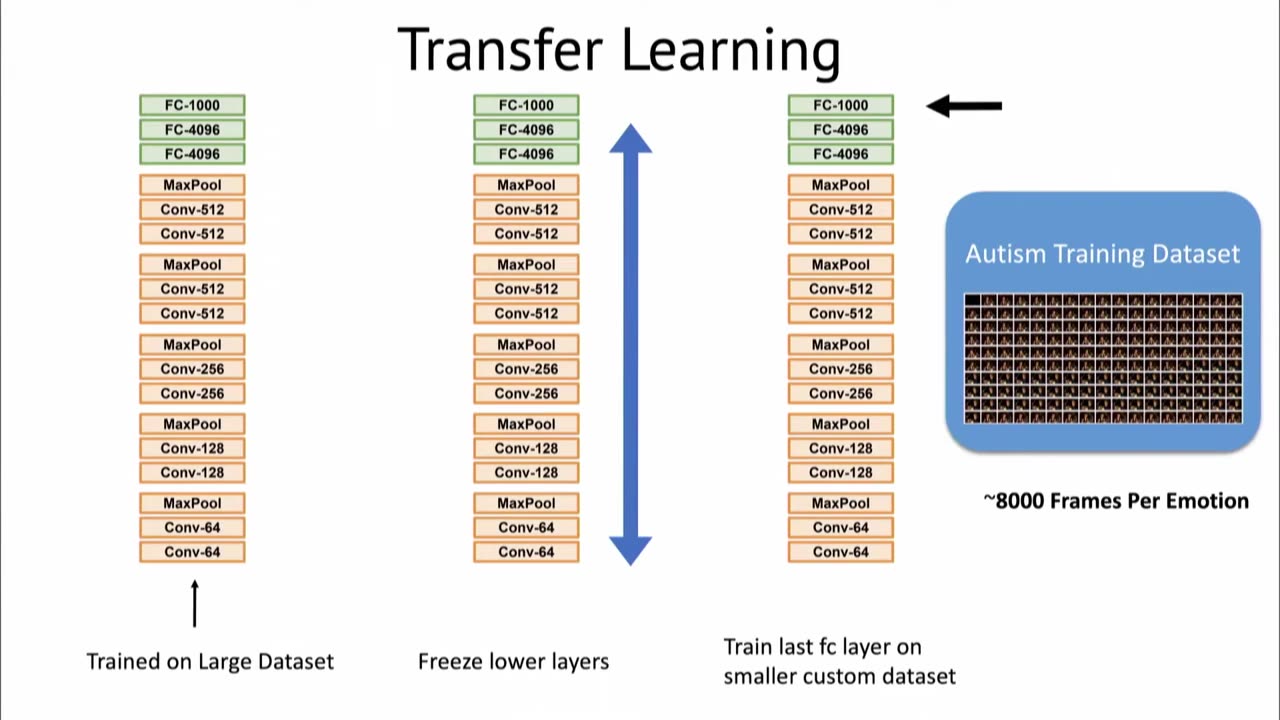 Transfer Learning

FC-1000
FC-4096
FC-4096
MaxPool
Conv-512
Conv-512
MaxPool
Conv-512
Conv-512
MaxPool
Conv-256
Conv-256
MaxPool
Conv-128
Conv-128
MaxPool
Conv-64
Conv-64

Trained on Large Dataset

FC-1000
FC-4096
FC-4096
MaxPool
Conv-512
Conv-512
MaxPool
Conv-512
Conv-512
MaxPool
Conv-256
Conv-256
MaxPool
Conv-128
Conv-128
MaxPool
Conv-64
Conv-64

Freeze lower layers

FC-1000
FC-4096
FC-4096
MaxPool
Conv-512
Conv-512
MaxPool
Conv-512
Conv-512
MaxPool
Conv-256
Conv-256
MaxPool
Conv-128
Conv-128
MaxPool
Conv-64
Conv-64

Train last fc layer on smaller custom dataset

Autism Training Dataset

~8000 Frames Per Emotion